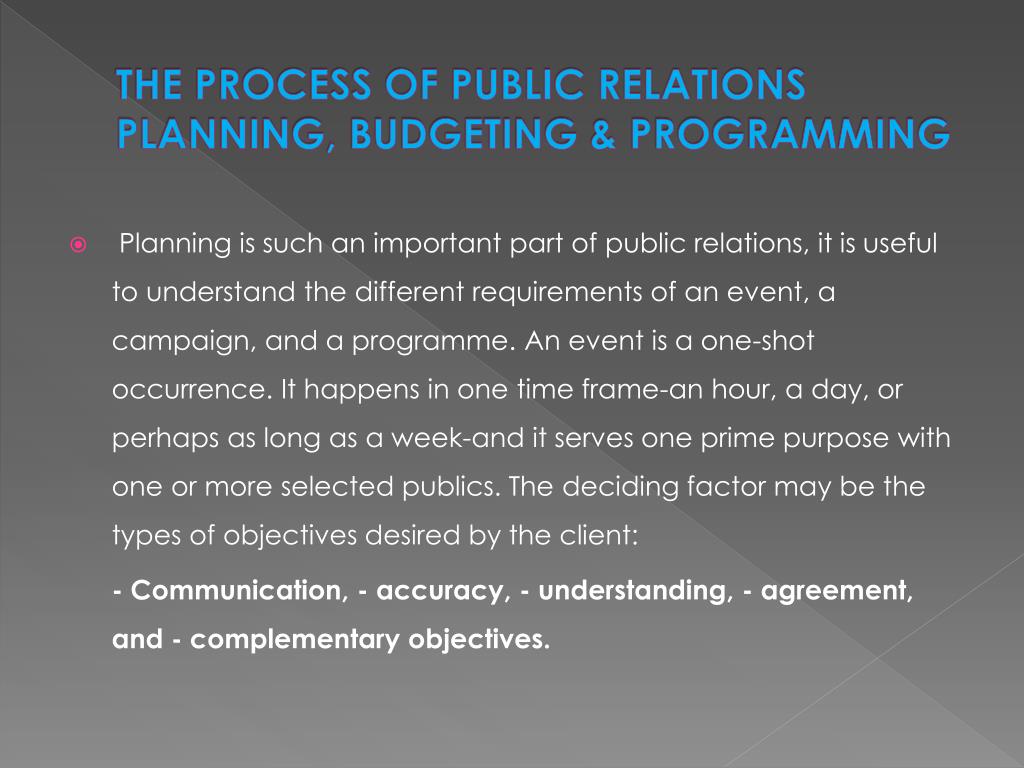 THE PROCESS OF PUBLIC RELATIONS PLANNING, BUDGETING & PROGRAMMING

Planning is such an important part of public relations, it is useful to understand the different requirements of an event, a campaign, and a programme. An event is a one-shot occurrence. It happens in one time frame-an hour, a day, or perhaps as long as a week-and it serves one prime purpose with one or more selected publics. The deciding factor may be the types of objectives desired by the client:

- Communication, - accuracy, - understanding, - agreement, and - complementary objectives.